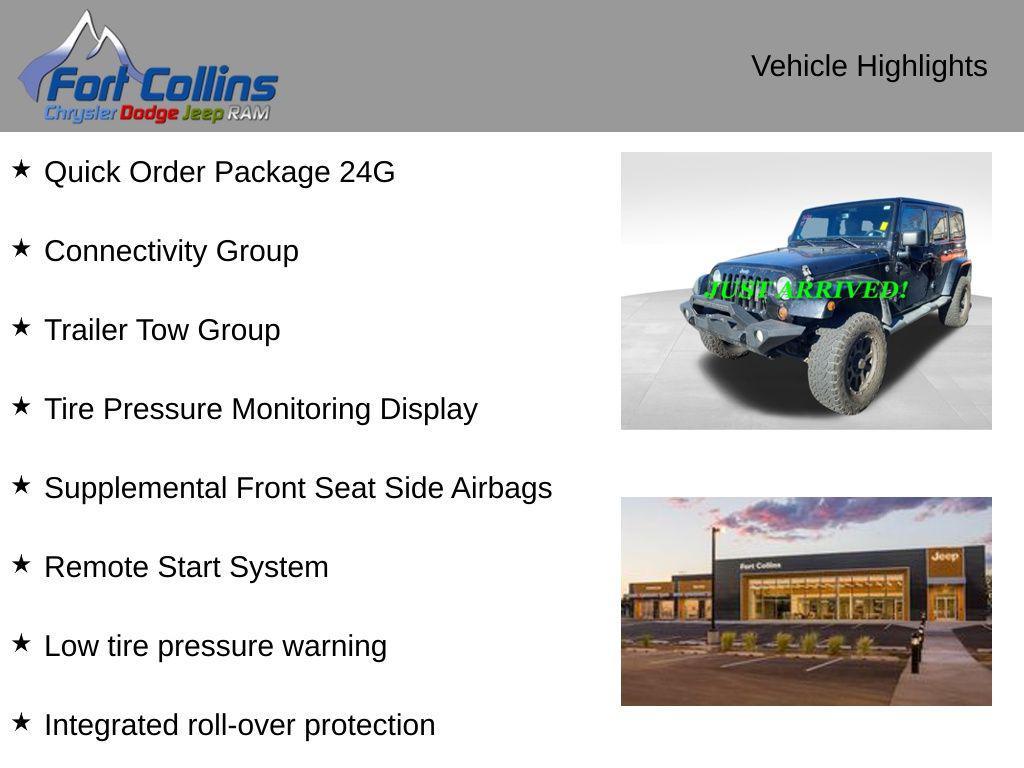 Fort Collins
Chrysler Dodge Jeep RAM

Vehicle Highlights

★ Quick Order Package 24G

★ Connectivity Group

★ Trailer Tow Group

★ Tire Pressure Monitoring Display

★ Supplemental Front Seat Side Airbags

★ Remote Start System

★ Low tire pressure warning

★ Integrated roll-over protection

JUST ARRIVED!

Fort Collins

Jeep